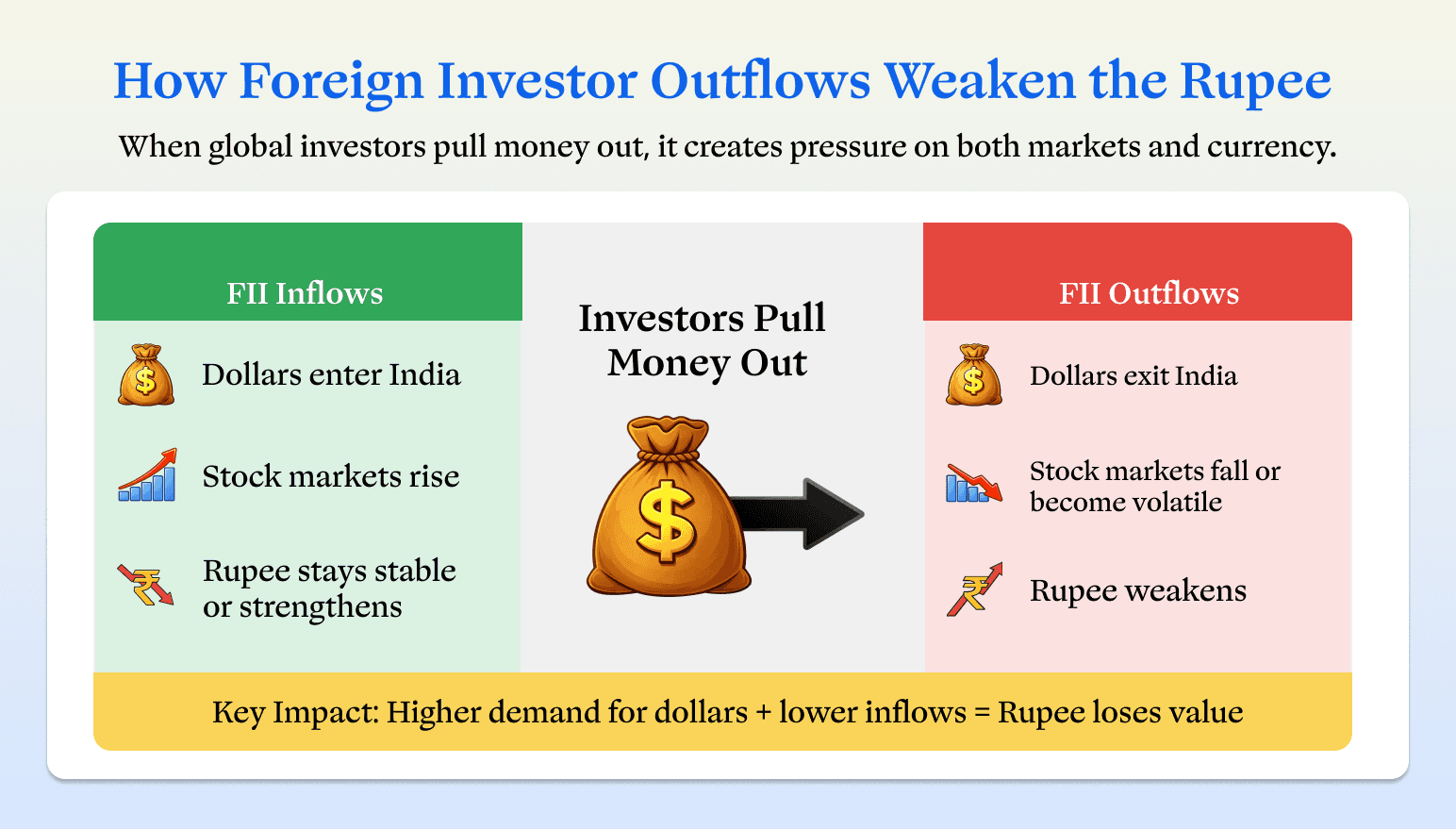 How Foreign Investor Outflows Weaken the Rupee

When global investors pull money out, it creates pressure on both markets and currency.

FII Inflows

Dollars enter India

Stock markets rise

Rupee stays stable or strengthens

Investors Pull Money Out

FII Outflows

Dollars exit India

Stock markets fall or become volatile

Rupee weakens

Key Impact: Higher demand for dollars + lower inflows = Rupee loses value